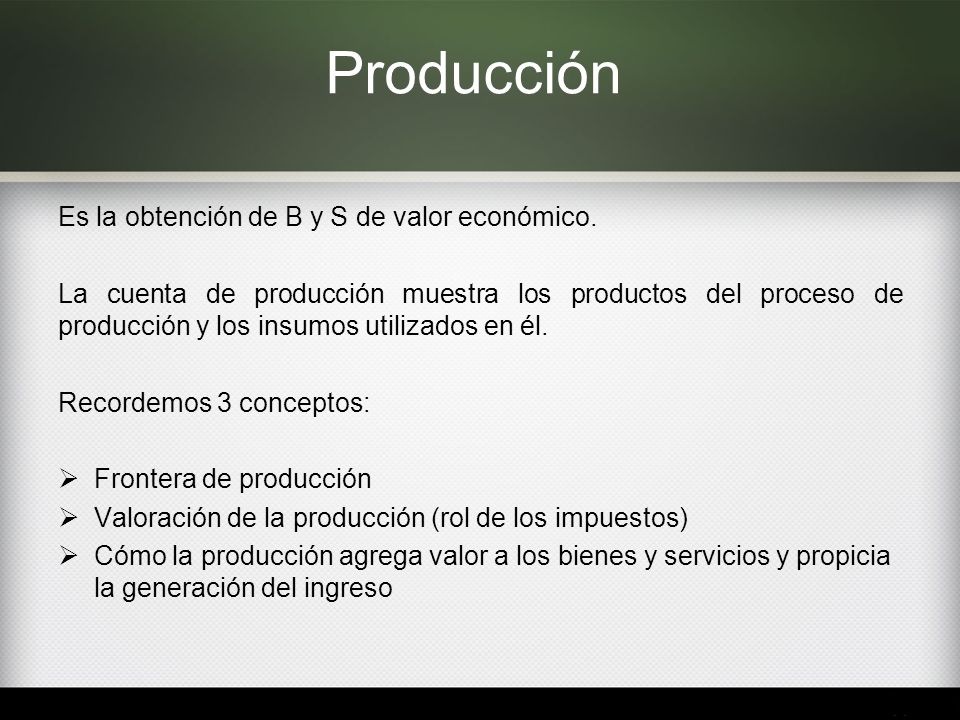 Producción

Es la obtención de B y S de valor económico.

La cuenta de producción muestra los productos del proceso de producción y los insumos utilizados en él.

Recordemos 3 conceptos:

➢ Frontera de producción
➢ Valoración de la producción (rol de los impuestos)
➢ Cómo la producción agrega valor a los bienes y servicios y propicia la generación del ingreso